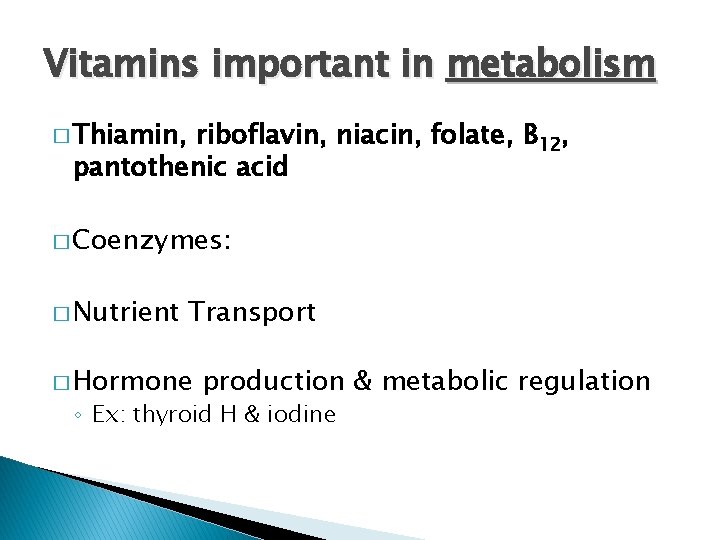 Vitamins important in metabolism

□ Thiamin, riboflavin, niacin, folate, $B_{12}$, pantothenic acid

□ Coenzymes:

□ Nutrient Transport

□ Hormone production & metabolic regulation
◦ Ex: thyroid H & iodine